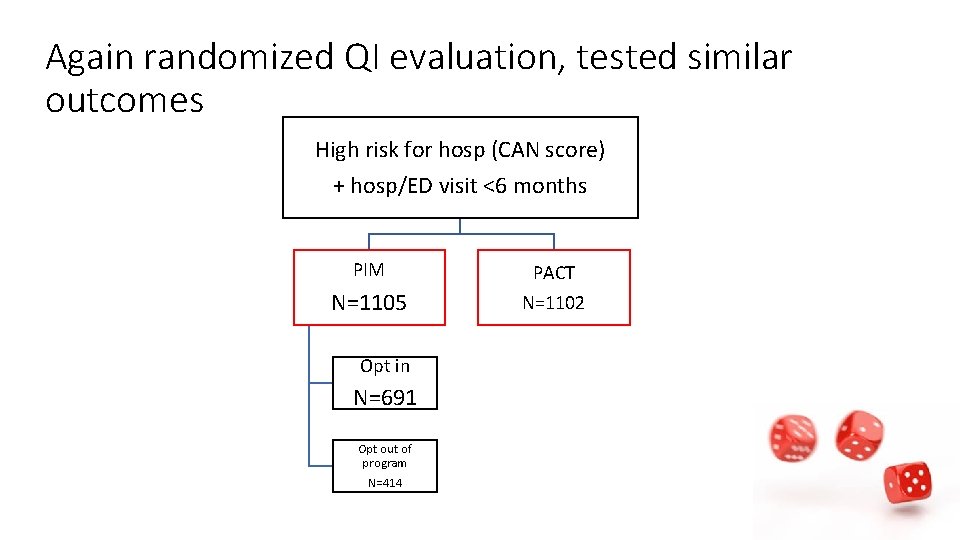 Again randomized QI evaluation, tested similar outcomes

High risk for hosp (CAN score)
+ hosp/ED visit <6 months

PIM
N=1105

PACT
N=1102

Opt in
N=691

Opt out of program
N=414